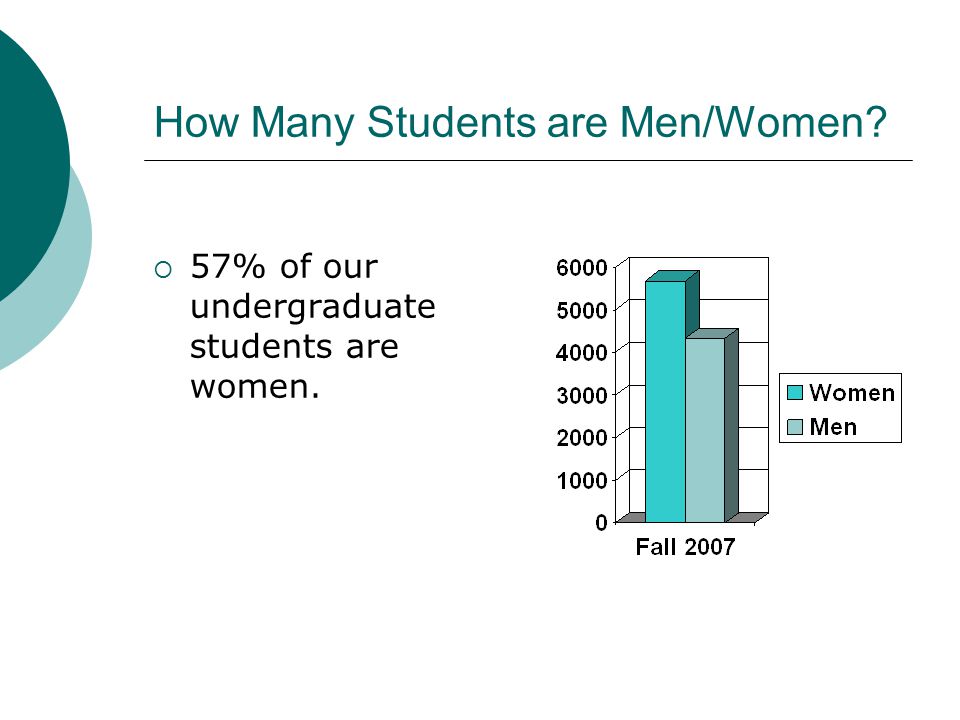 How Many Students are Men/Women?

57% of our undergraduate students are women.

6000
5000
4000
3000
2000
1000
0
Fall 2007

Women
Men